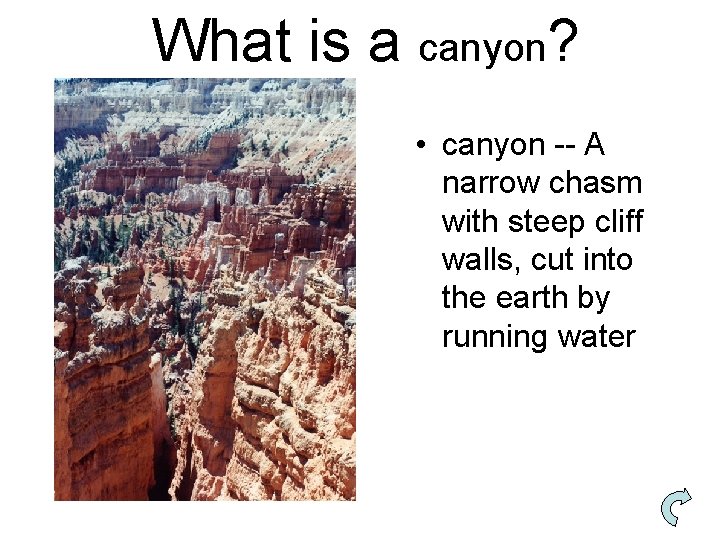 What is a canyon?

• canyon -- A narrow chasm with steep cliff walls, cut into the earth by running water